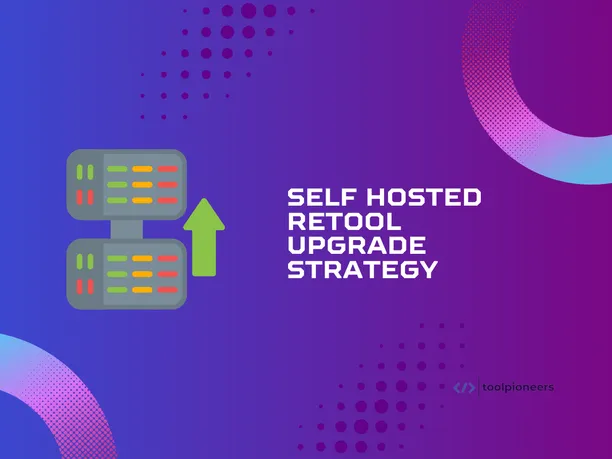 SELF HOSTED RETOOL UPGRADE STRATEGY

</> toolpioneers